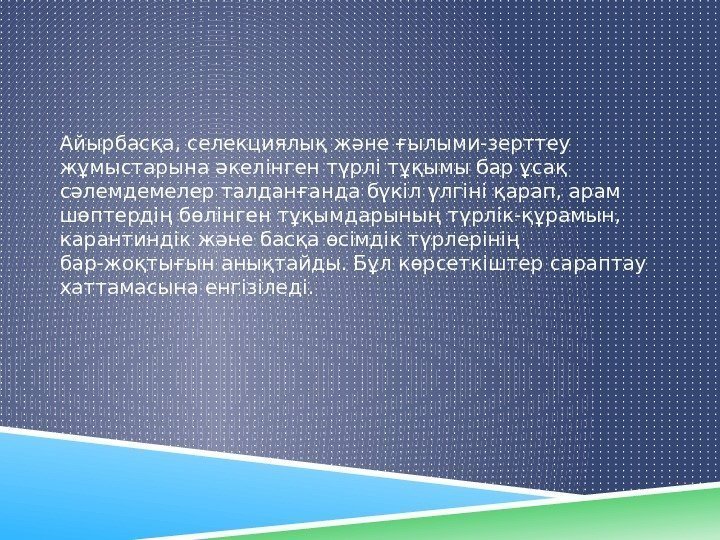 Айырбасқа, селекциялық және ғылыми-зерттеу жұмыстарына әкелінген түрлі тұқымы бар ұсақ сәлемдемелер талданғанда бүкіл үлгіні қарап, арам шөптердің бөлінген тұқымдарының түрлік-құрамын, карантиндік және басқа өсімдік түрлерінің бар-жоқтығын анықтайды. Бұл көрсеткіштер сараптау хаттамасына енгізіледі.